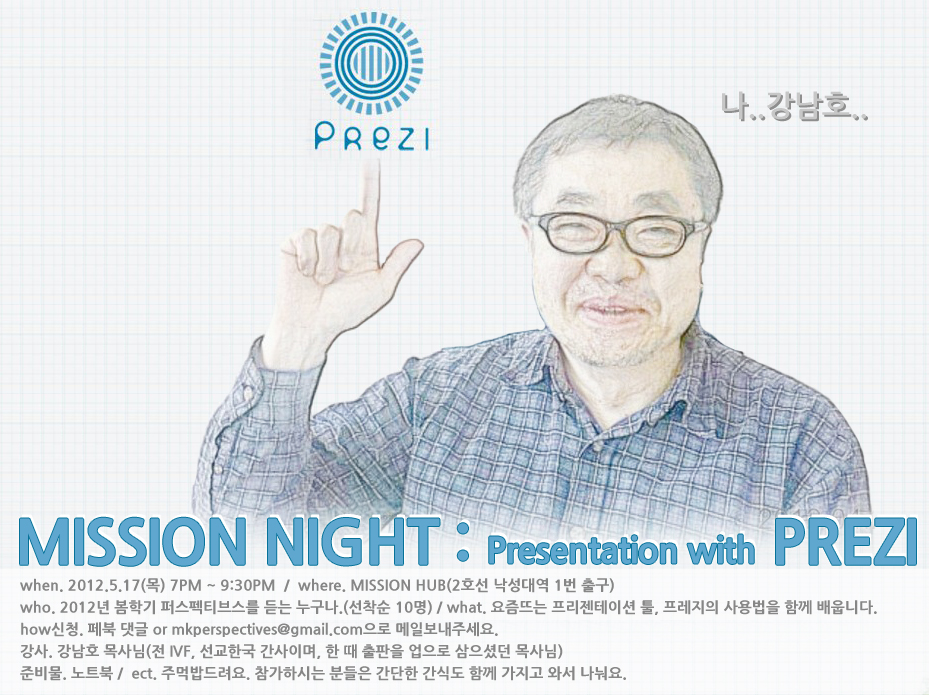 Prezi

나..강남호..

MISSION NIGHT : Presentation with PREZI

when. 2012.5.17(목) 7PM ~ 9:30PM / where. MISSION HUB(2호선 낙성대역 1번 출구)
who. 2012년 봄학기 퍼스펙티브스를 듣는 누구나.(선착순 10명) / what. 요즘뜨는 프리젠테이션 툴, 프레지의 사용법을 함께 배웁니다.
how신청. 페북 댓글 or mkperspectives@gmail.com으로 메일보내주세요.
강사. 강남호 목사님(전 IVF, 선교한국 간사이며, 한 때 출판을 업으로 삼으셨던 목사님)
준비물. 노트북 / ect. 주먹밥드려요. 참가하시는 분들은 간단한 간식도 함께 가지고 와서 나눠요.